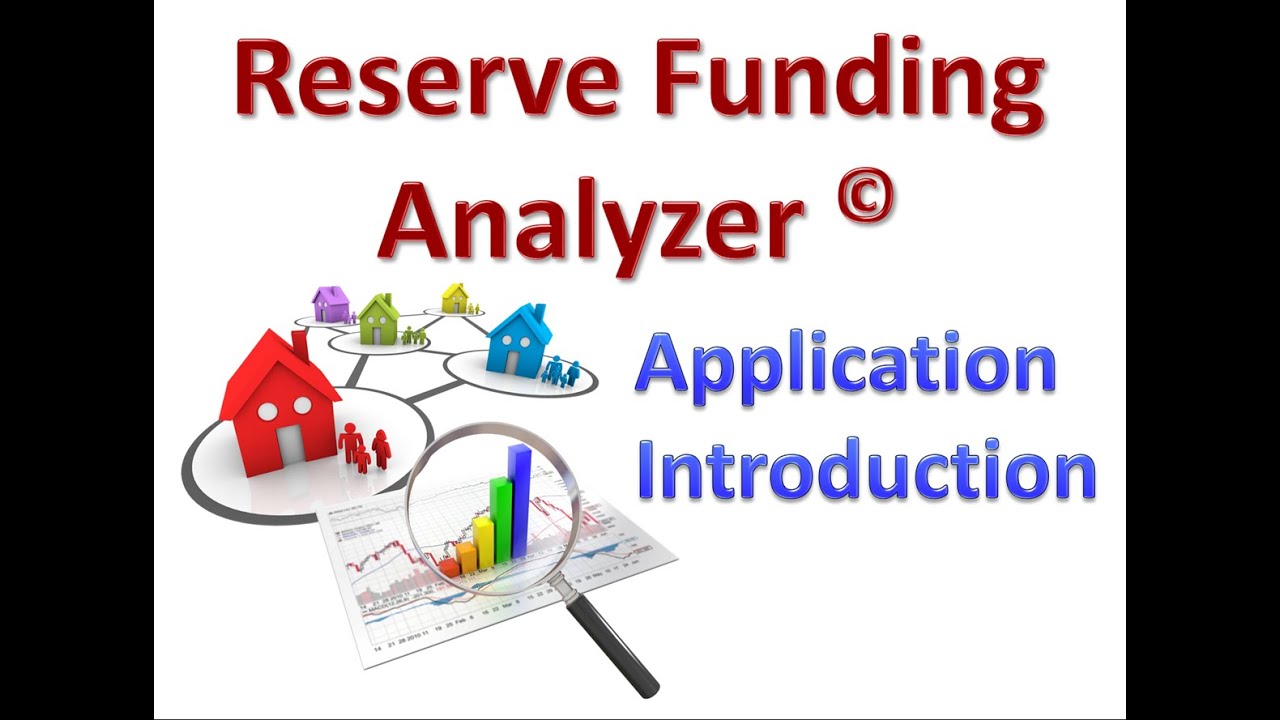 Reserve Funding Analyzer ©

Application Introduction